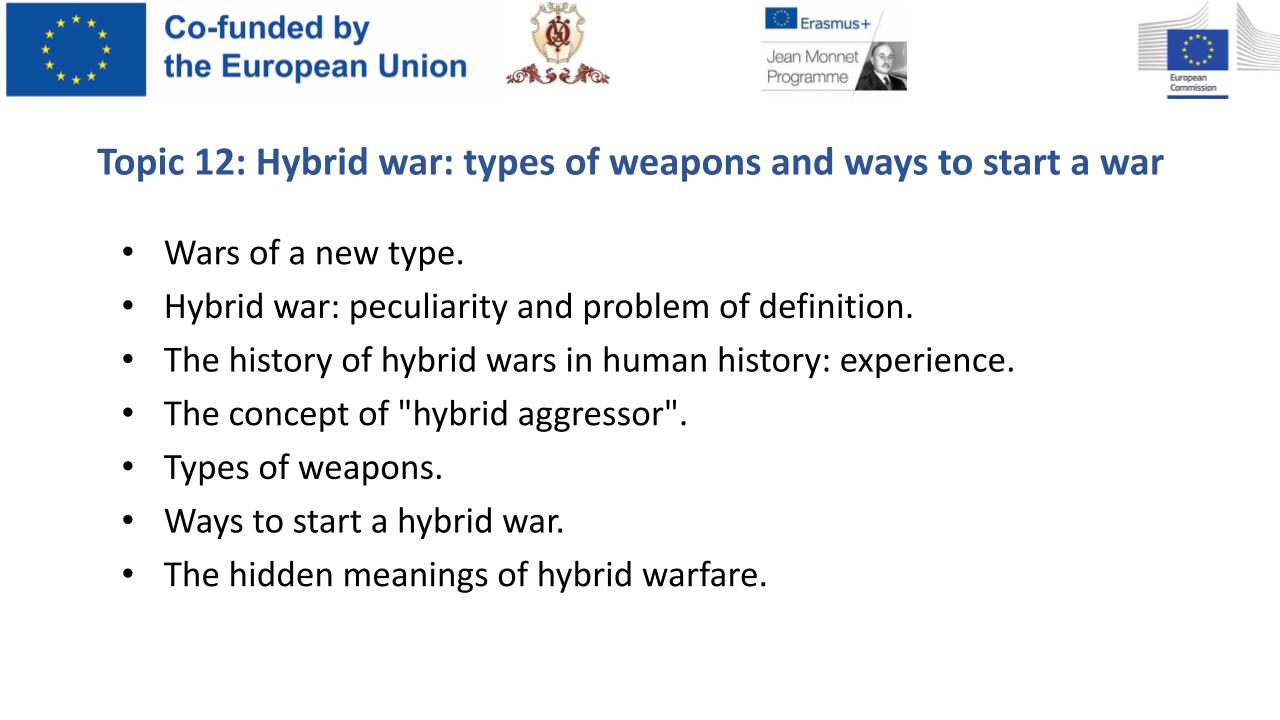 Co-funded by the European Union

Erasmus+

Jean Monnet Programme

European Commission

Topic 12: Hybrid war: types of weapons and ways to start a war

• Wars of a new type.
• Hybrid war: peculiarity and problem of definition.
• The history of hybrid wars in human history: experience.
• The concept of "hybrid aggressor".
• Types of weapons.
• Ways to start a hybrid war.
• The hidden meanings of hybrid warfare.